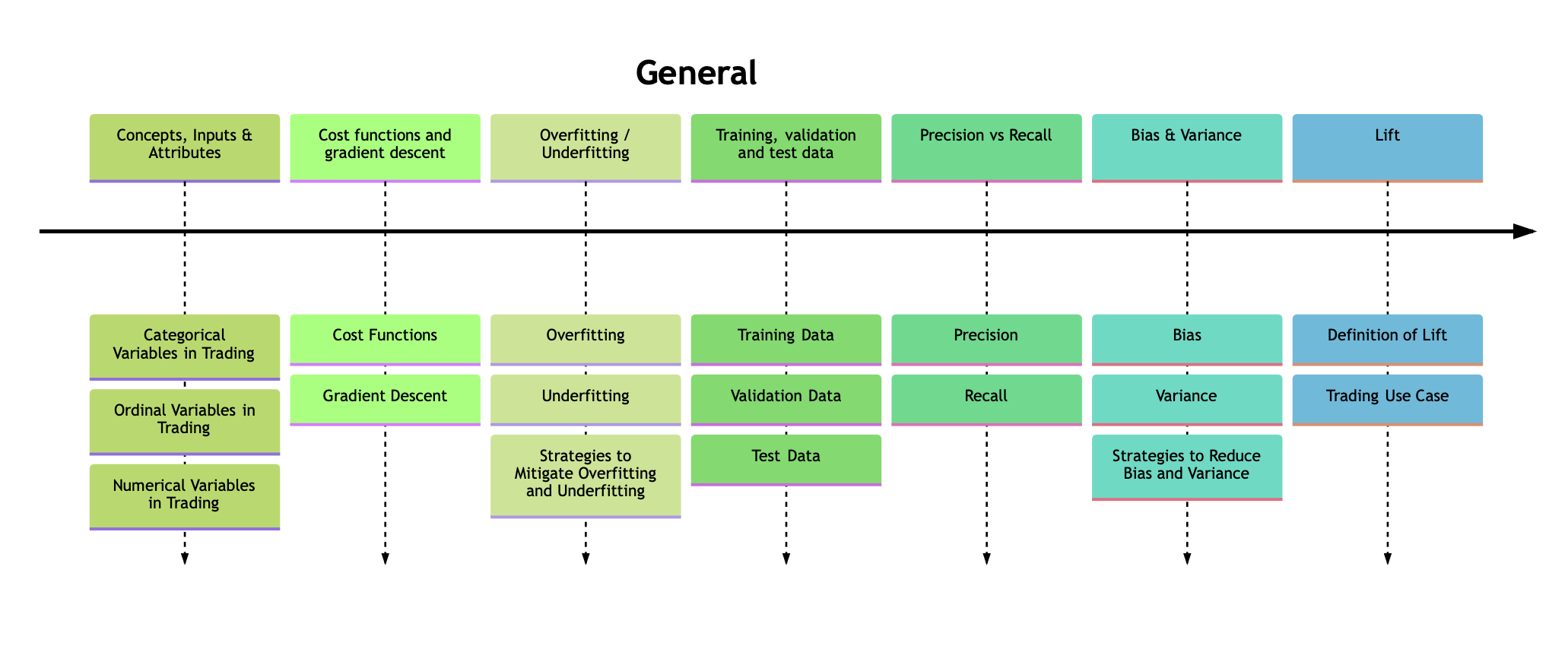 General

Concepts, Inputs & Attributes

Categorical Variables in Trading

Ordinal Variables in Trading

Numerical Variables in Trading

Cost functions and gradient descent

Cost Functions

Gradient Descent

Overfitting / Underfitting

Overfitting

Underfitting

Strategies to Mitigate Overfitting and Underfitting

Training, validation and test data

Training Data

Validation Data

Test Data

Precision vs Recall

Precision

Recall

Bias & Variance

Bias

Variance

Strategies to Reduce Bias and Variance

Lift

Definition of Lift

Trading Use Case